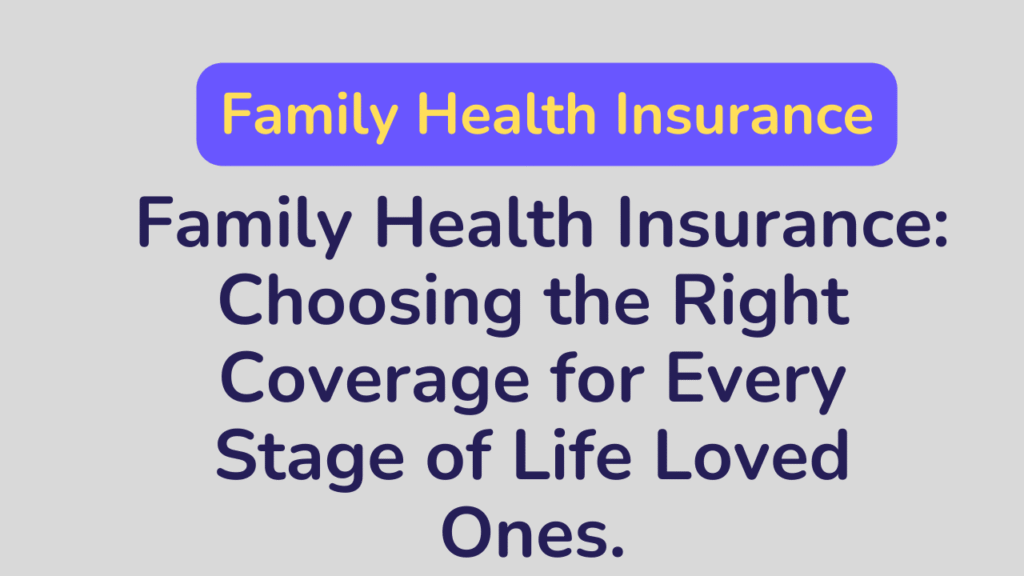 Family Health Insurance

Family Health Insurance: Choosing the Right Coverage for Every Stage of Life Loved Ones.